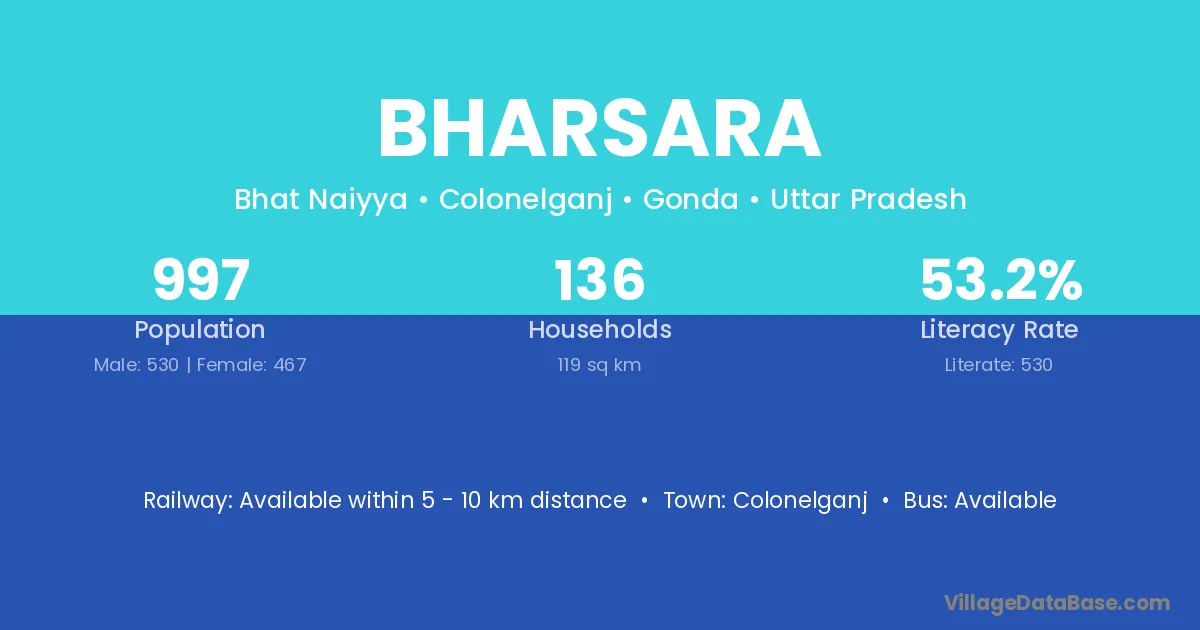 BHARSARA

Bhat Naiyya • Colonelganj • Gonda • Uttar Pradesh

997
Population
Male: 530 | Female: 467

136
Households
119 sq km

53.2%
Literacy Rate
Literate: 530

Railway: Available within 5 - 10 km distance • Town: Colonelganj • Bus: Available

VillageDataBase.com